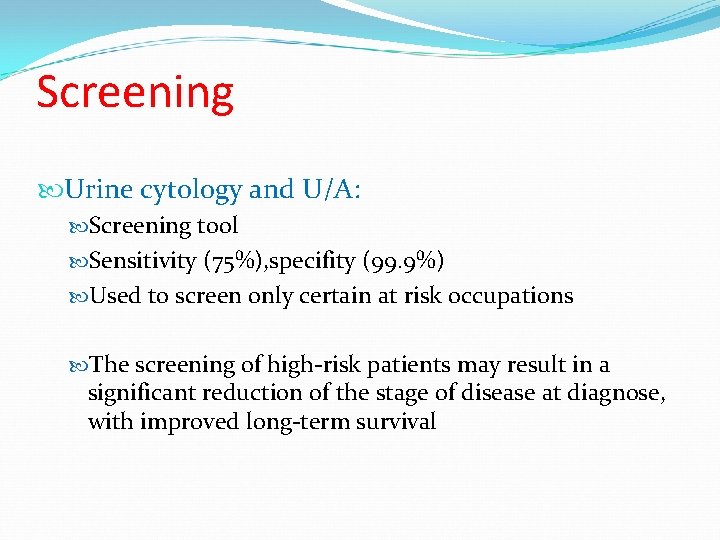 Screening

Urine cytology and U/A:

Screening tool

Sensitivity (75%),specifity (99.9%)

Used to screen only certain at risk occupations

The screening of high-risk patients may result in a significant reduction of the stage of disease at diagnose, with improved long-term survival